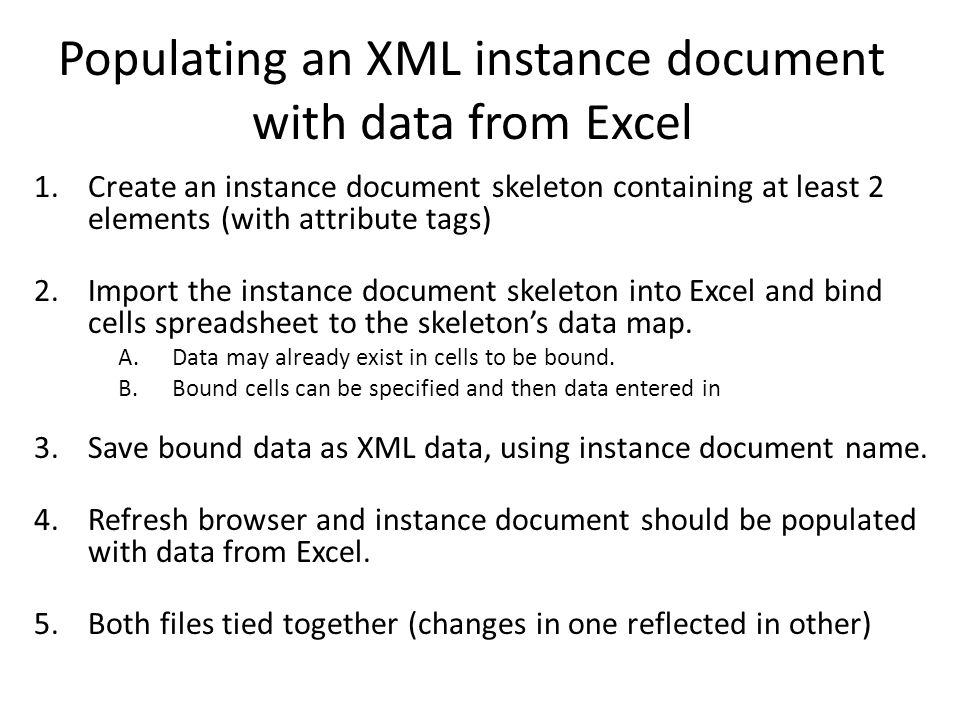 Populating an XML instance document with data from Excel

1. Create an instance document skeleton containing at least 2 elements (with attribute tags)

2. Import the instance document skeleton into Excel and bind cells spreadsheet to the skeleton's data map.
   A. Data may already exist in cells to be bound.
   B. Bound cells can be specified and then data entered in

3. Save bound data as XML data, using instance document name.

4. Refresh browser and instance document should be populated with data from Excel.

5. Both files tied together (changes in one reflected in other)